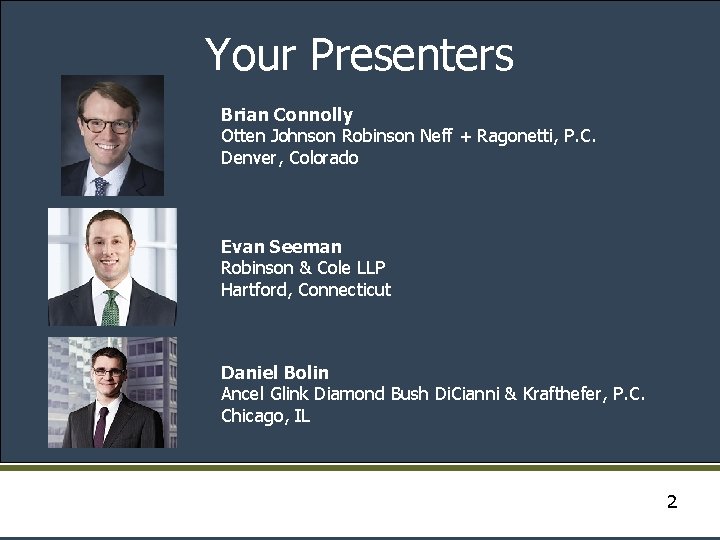 Your Presenters

Brian Connolly
Otten Johnson Robinson Neff + Ragonetti, P.C.
Denver, Colorado

Evan Seeman
Robinson & Cole LLP
Hartford, Connecticut

Daniel Bolin
Ancel Glink Diamond Bush DiCianni & Krafthefer, P.C.
Chicago, IL

2